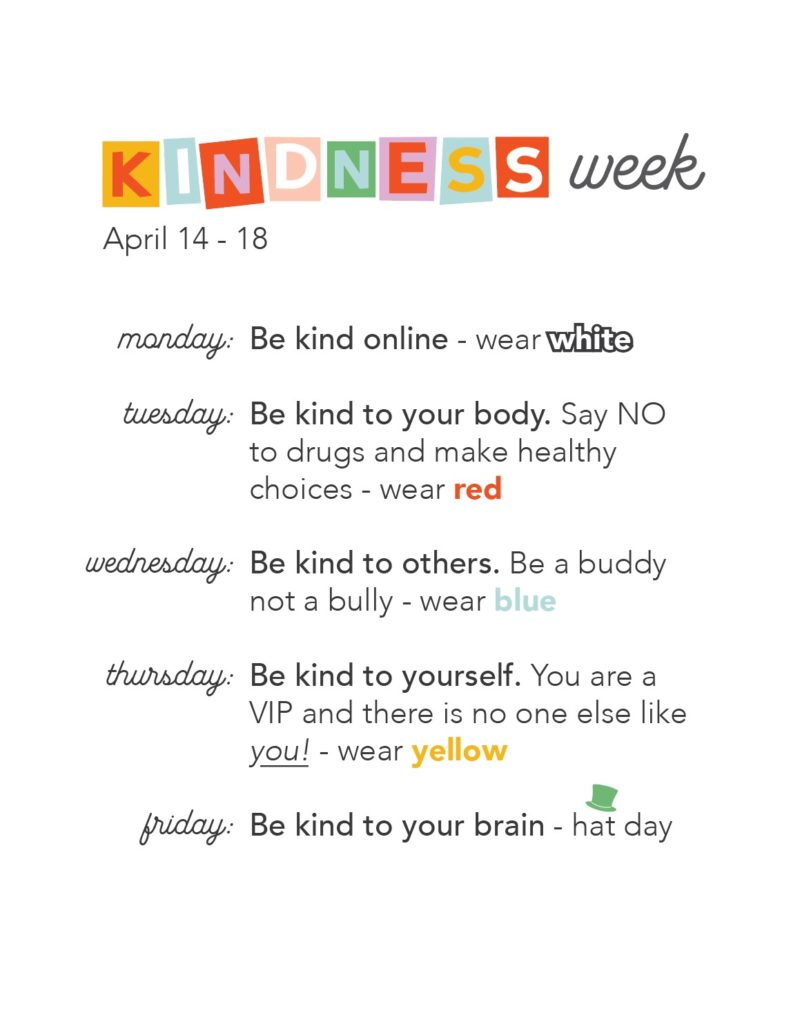 KINDNESS week
April 14 - 18

monday: Be kind online - wear white

tuesday: Be kind to your body. Say NO to drugs and make healthy choices - wear red

wednesday: Be kind to others. Be a buddy not a bully - wear blue

thursday: Be kind to yourself. You are a VIP and there is no one else like you! - wear yellow

friday: Be kind to your brain - hat day